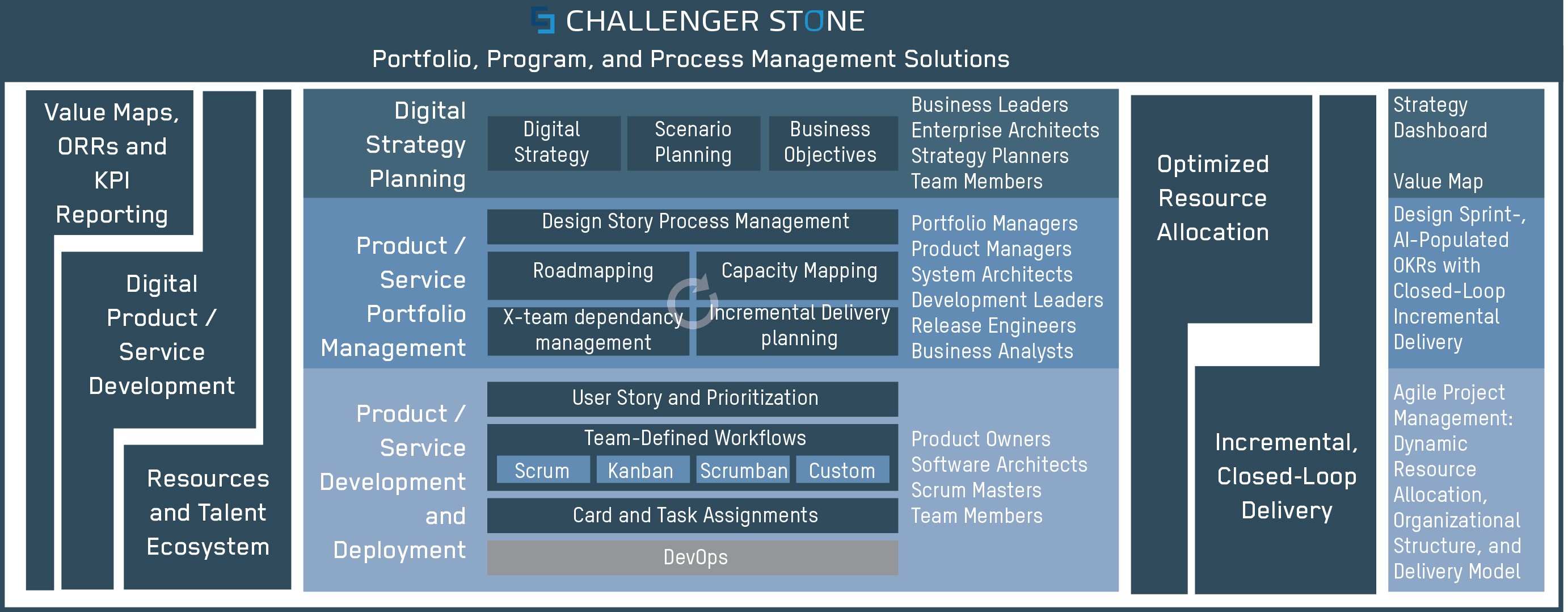 CHALLENGER STONE

Portfolio, Program, and Process Management Solutions

Value Maps, ORRs and KPI Reporting

Digital Product / Service Development

Resources and Talent Ecosystem

Digital Strategy Planning

Digital Strategy

Scenario Planning

Business Objectives

Business Leaders
Enterprise Architects
Strategy Planners
Team Members

Product / Service Portfolio Management

Design Story Process Management

Roadmapping

Capacity Mapping

X-team dependancy management

Incremental Delivery planning

Portfolio Managers
Product Managers
System Architects
Development Leaders
Release Engineers
Business Analysts

Product / Service Development and Deployment

User Story and Prioritization

Team-Defined Workflows

Scrum

Kanban

Scrumban

Custom

Card and Task Assignments

DevOps

Product Owners
Software Architects
Scrum Masters
Team Members

Optimized Resource Allocation

Incremental, Closed-Loop Delivery

Strategy Dashboard

Value Map

Design Sprint-, AI-Populated OKRs with Closed-Loop Incremental Delivery

Agile Project Management: Dynamic Resource Allocation, Organizational Structure, and Delivery Model